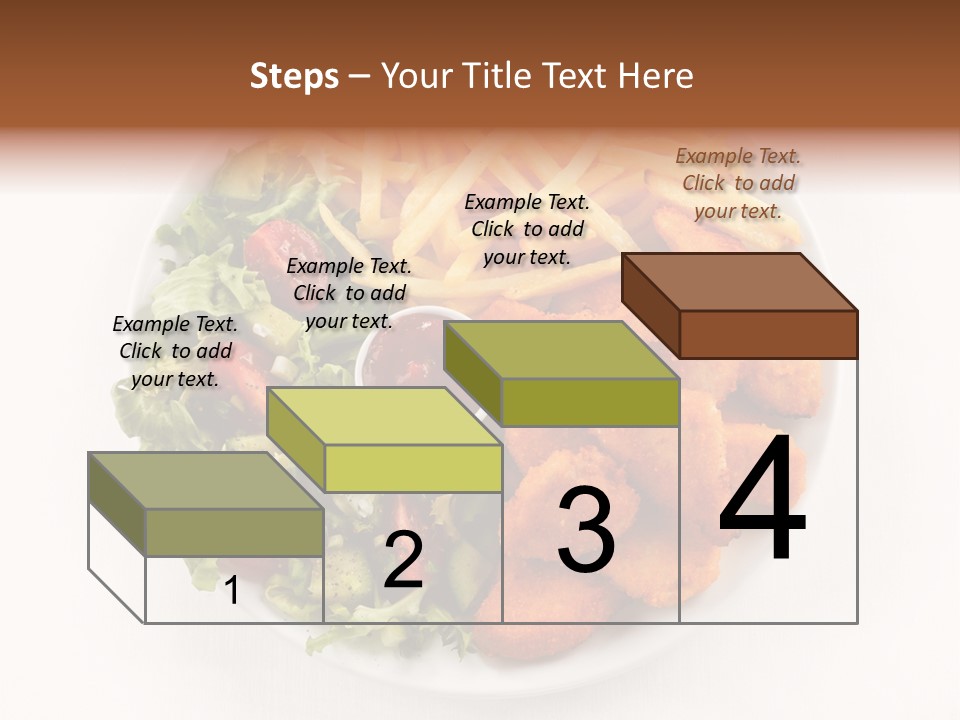 Steps – Your Title Text Here

Example Text. Click to add your text.

Example Text. Click to add your text.

Example Text. Click to add your text.

Example Text. Click to add your text.

1

2

3

4